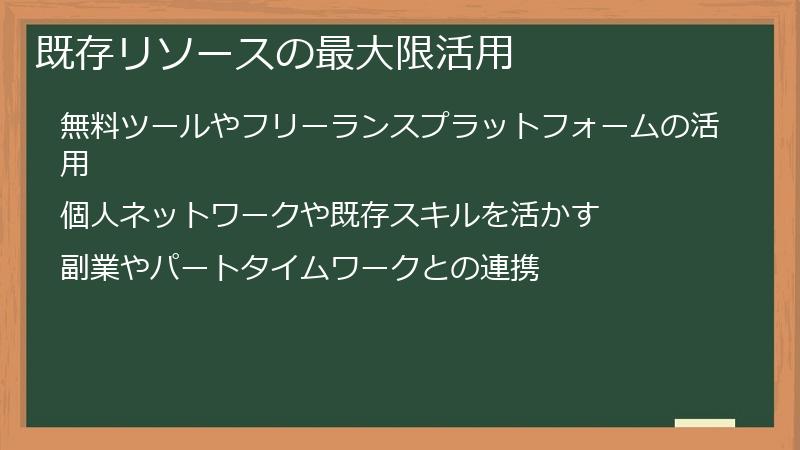 既存リソースの最大限活用

無料ツールやフリーランスプラットフォームの活用

個人ネットワークや既存スキルを活かす

副業やパートタイムワークとの連携